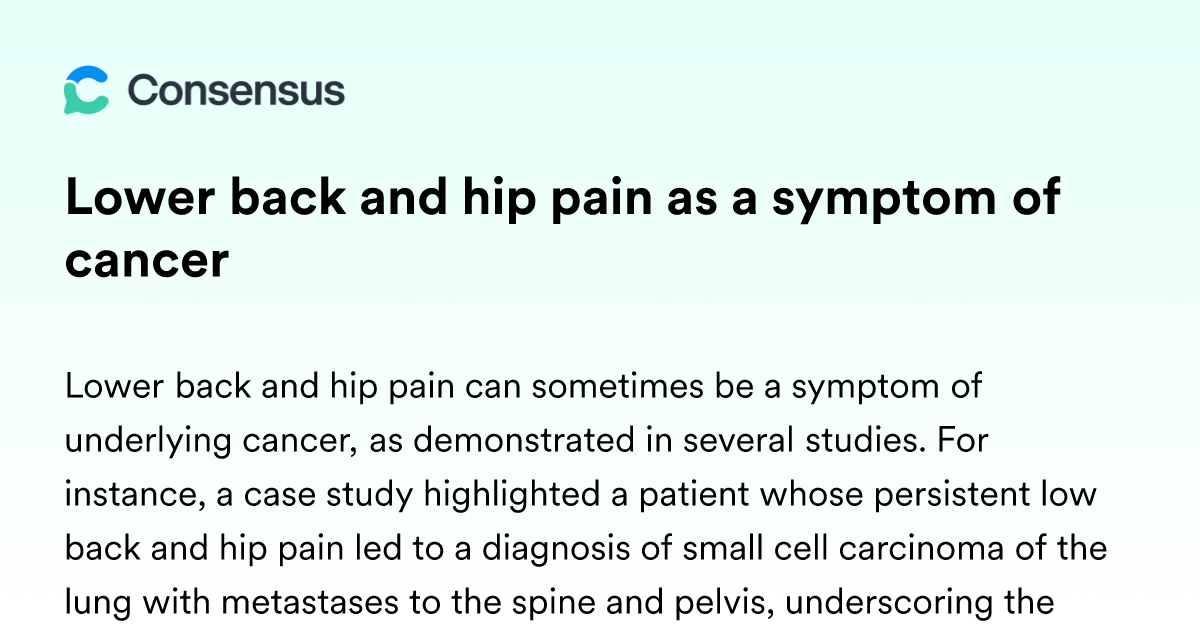 Consensus

Lower back and hip pain as a symptom of cancer

Lower back and hip pain can sometimes be a symptom of underlying cancer, as demonstrated in several studies. For instance, a case study highlighted a patient whose persistent low back and hip pain led to a diagnosis of small cell carcinoma of the lung with metastases to the spine and pelvis, underscoring the